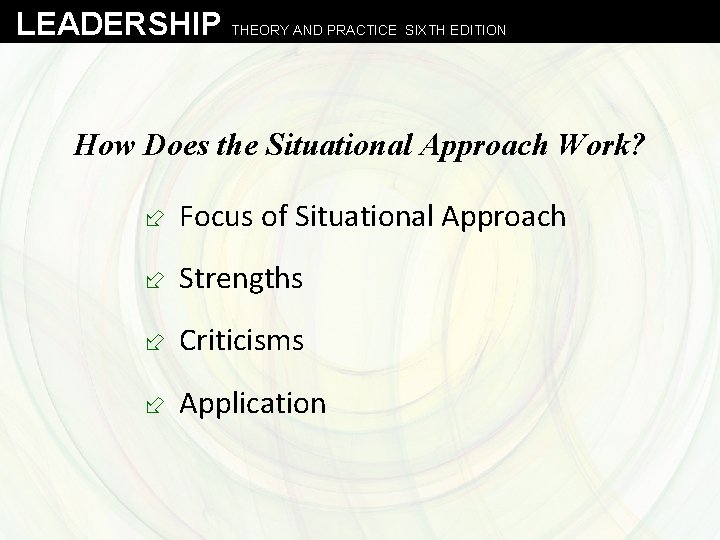 LEADERSHIP THEORY AND PRACTICE SIXTH EDITION

How Does the Situational Approach Work?

Focus of Situational Approach

Strengths

Criticisms

Application